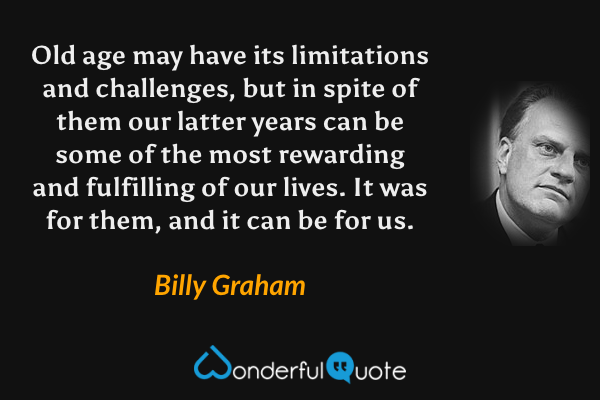 Old age may have its limitations and challenges, but in spite of them our latter years can be some of the most rewarding and fulfilling of our lives. It was for them, and it can be for us.

Billy Graham

WonderfulQuote